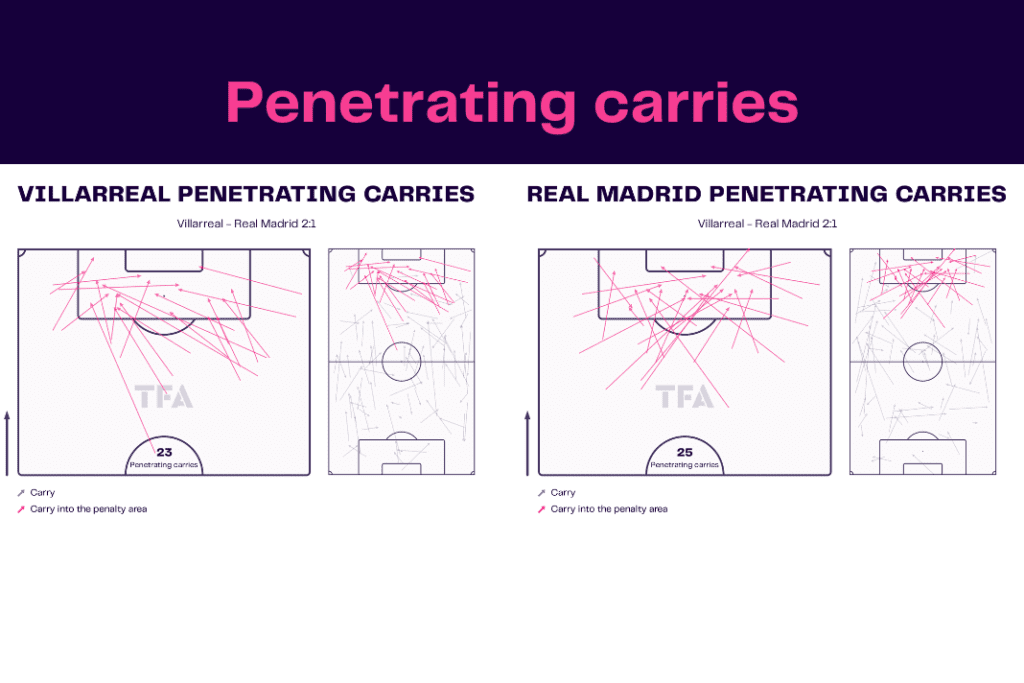 Penetrating carries

VILLARREAL PENETRATING CARRIES

Villarreal - Real Madrid 2:1

TFA

23
Penetrating carries

Carry
Carry into the penalty area

REAL MADRID PENETRATING CARRIES

Villarreal - Real Madrid 2:1

TFA

25
Penetrating carries

Carry
Carry into the penalty area